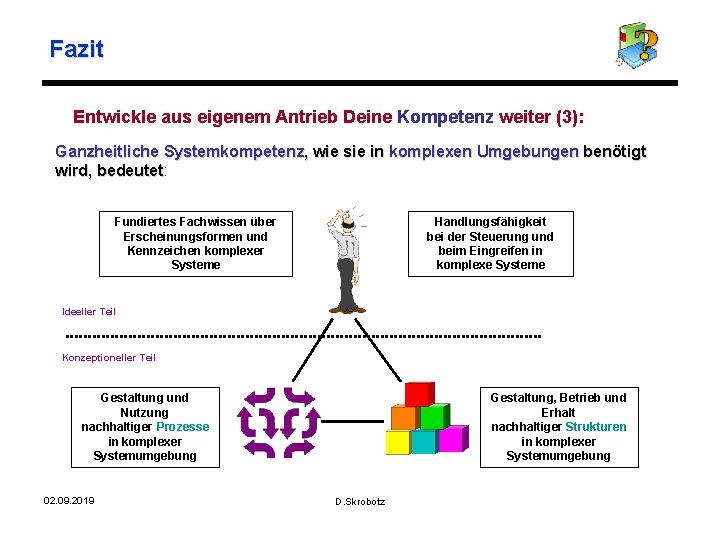 Fazit

Entwickle aus eigenem Antrieb Deine Kompetenz weiter (3):

Ganzheitliche Systemkompetenz, wie sie in komplexen Umgebungen benötigt wird, bedeutet:

Fundiertes Fachwissen über Erscheinungsformen und Kennzeichen komplexer Systeme

Handlungsfähigkeit bei der Steuerung und beim Eingreifen in komplexe Systeme

Ideeller Teil

Konzeptioneller Teil

Gestaltung und Nutzung nachhaltiger Prozesse in komplexer Systemumgebung

Gestaltung, Betrieb und Erhalt nachhaltiger Strukturen in komplexer Systemumgebung

02.09.2019

D.Skrobotz